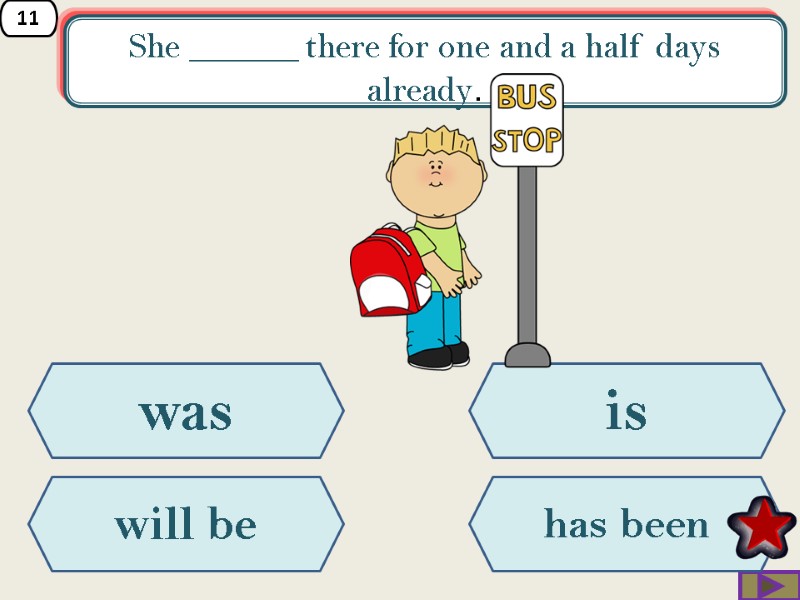 11

She ______ there for one and a half days already.

BUS STOP

was

is

will be

has been